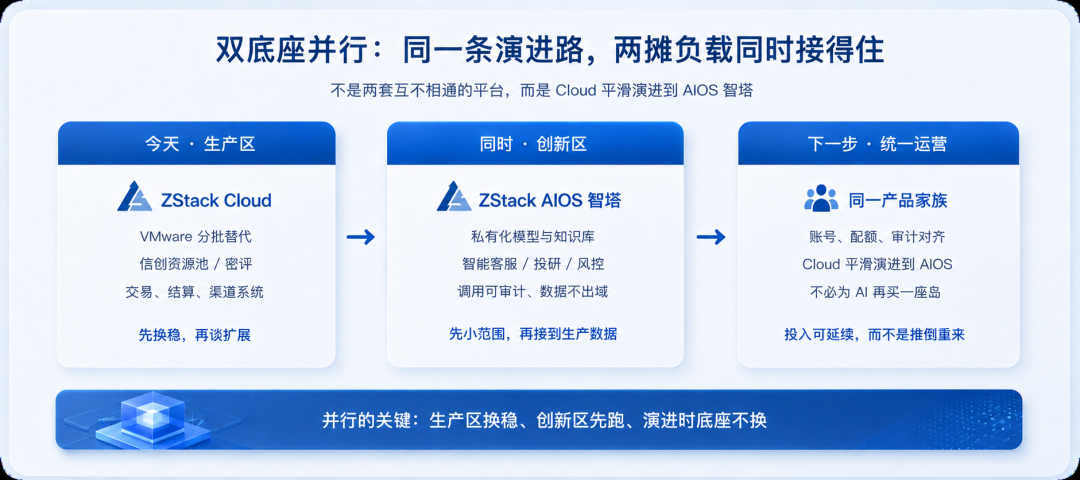 双底座并行：同一条演进路，两摊负载同时接得住

不是两套互不相通的平台，而是 Cloud 平滑演进到 AIOS 智塔

今天 · 生产区

ZStack Cloud

VMware 分批替代
信创资源池 / 密评
交易、结算、渠道系统

先换稳，再谈扩展

同时 · 创新区

ZStack AIOS 智塔

私有化模型与知识库
智能客服 / 投研 / 风控
调用可审计、数据不出域

先小范围，再接到生产数据

下一步 · 统一运营

同一产品家族

账号、配额、审计对齐
Cloud 平滑演进到 AIOS
不必为 AI 再买一座岛

投入可延续，而不是推倒重来

并行的关键：生产区换稳、创新区先跑、演进时底座不换